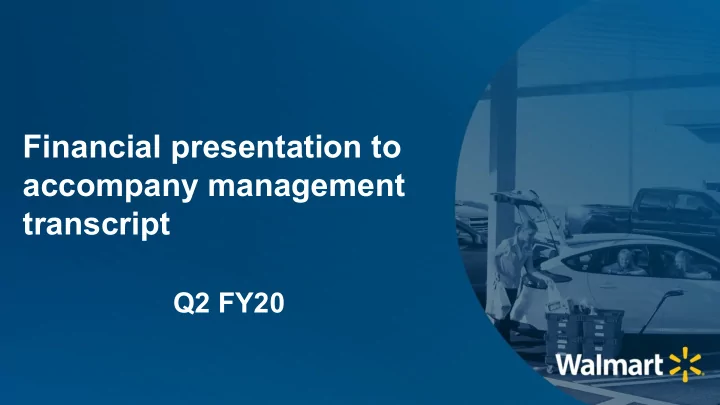 Financial presentation to accompany management transcript

Q2 FY20

Walmart